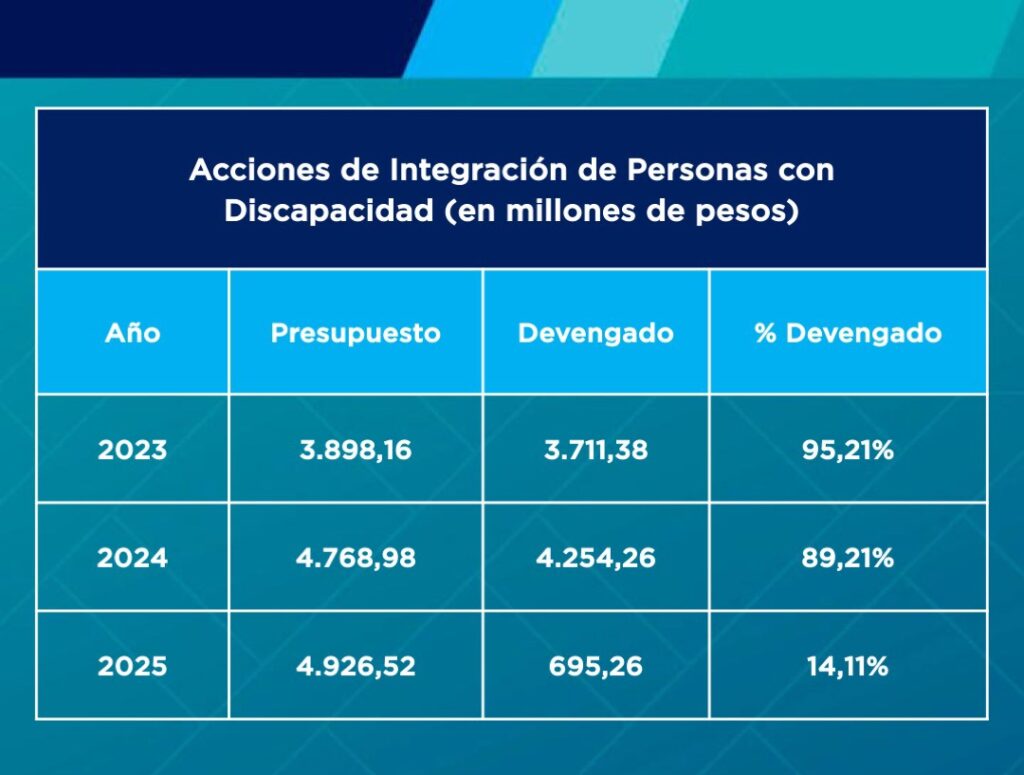 Acciones de Integración de Personas con Discapacidad (en millones de pesos)

| Año | Presupuesto | Devengado | % Devengado |
|---|---|---|---|
| 2023 | 3.898,16 | 3.711,38 | 95,21% |
| 2024 | 4.768,98 | 4.254,26 | 89,21% |
| 2025 | 4.926,52 | 695,26 | 14,11% |